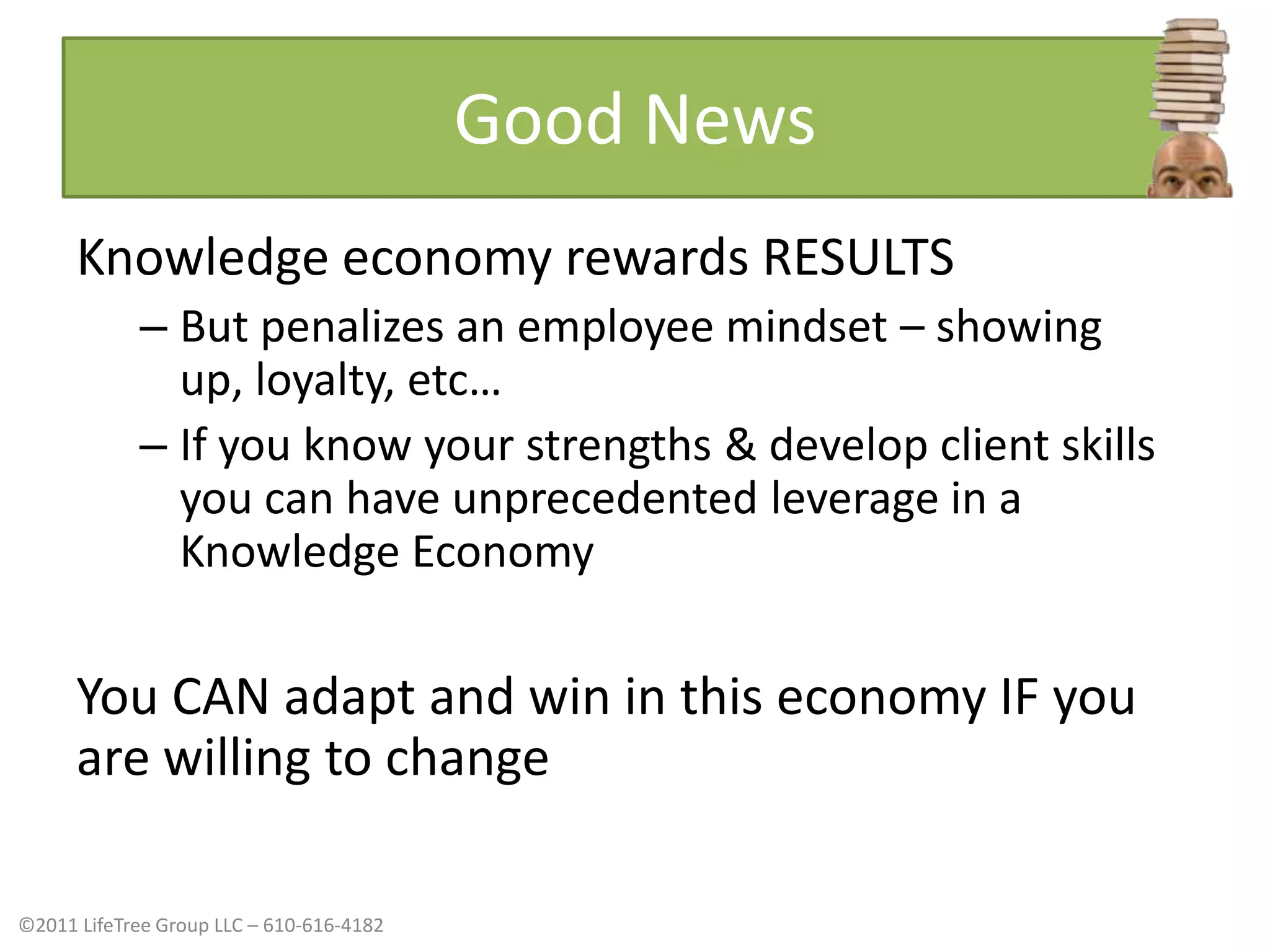 Good News

Knowledge economy rewards RESULTS

– But penalizes an employee mindset – showing up, loyalty, etc…

– If you know your strengths & develop client skills you can have unprecedented leverage in a Knowledge Economy

You CAN adapt and win in this economy IF you are willing to change

©2011 LifeTree Group LLC – 610-616-4182